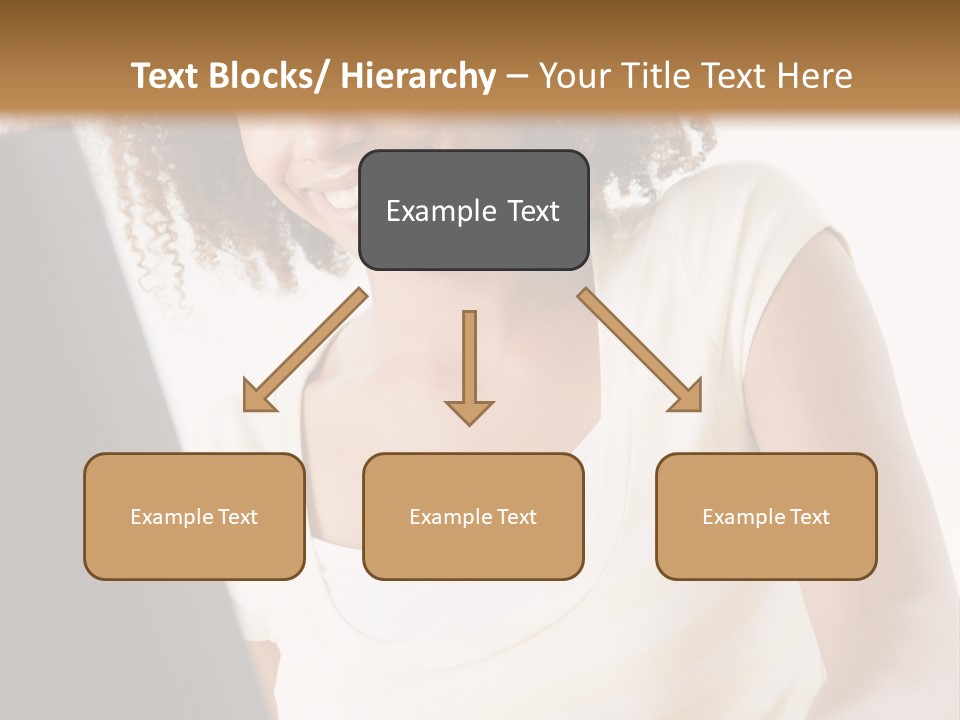 Text Blocks/ Hierarchy – Your Title Text Here

Example Text

Example Text

Example Text

Example Text